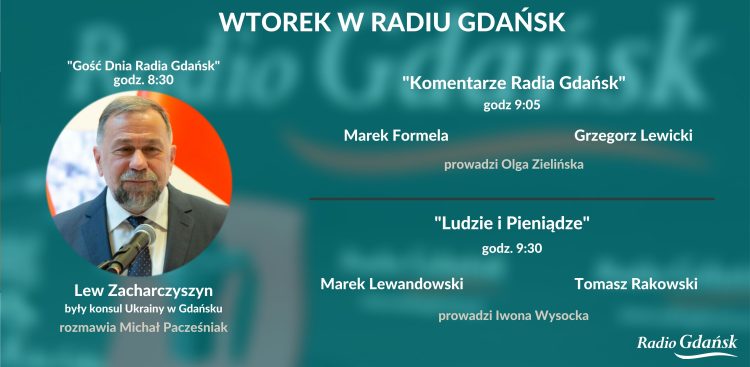 WTOREK W RADIU GDAŃSK

"Gość Dnia Radia Gdańsk"
godz. 8:30

Lew Zacharczyszyn
były konsul Ukrainy w Gdańsku
rozmawia Michał Pacześniak

"Komentarze Radia Gdańsk"
godz 9:05

Marek Formela

Grzegorz Lewicki

prowadzi Olga Zielińska

"Ludzie i Pieniądze"
godz. 9:30

Marek Lewandowski

Tomasz Rakowski

prowadzi Iwona Wysocka

Radio Gdańsk